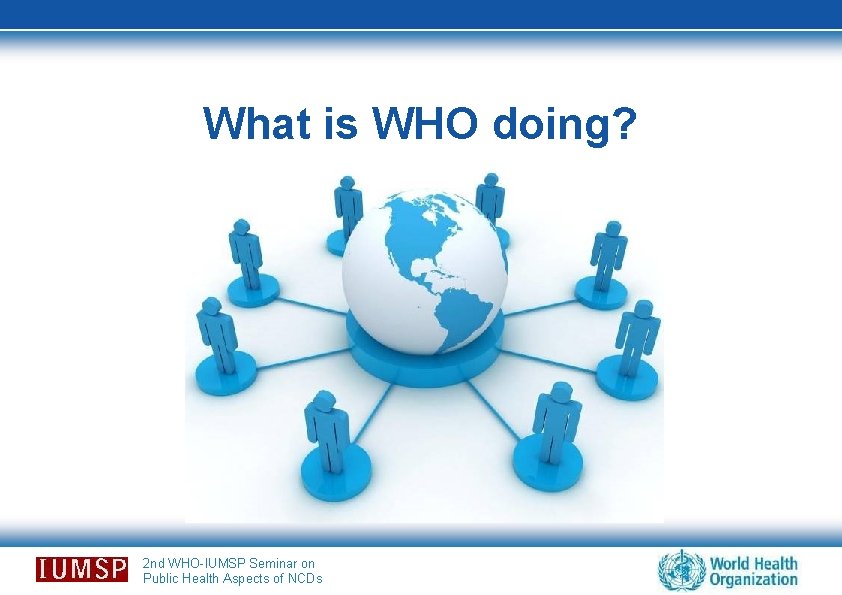 What is WHO doing?

IUMSP

2nd WHO-IUMSP Seminar on
Public Health Aspects of NCDs

World Health
Organization